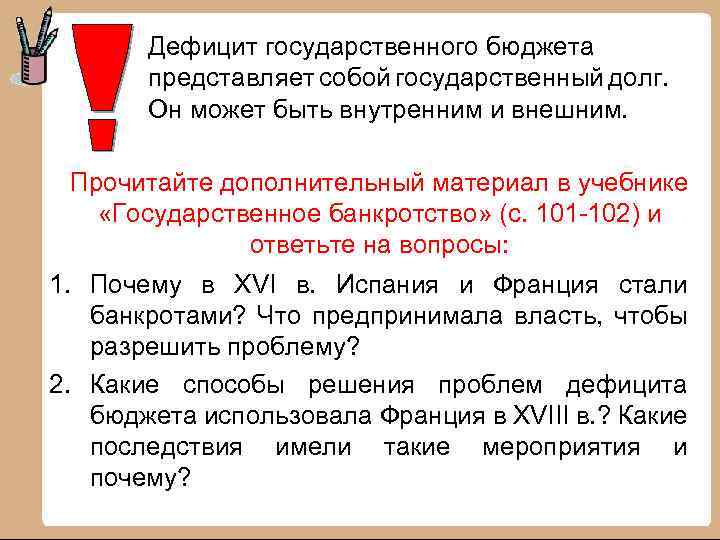 Дефицит государственного бюджета представляет собой государственный долг. Он может быть внутренним и внешним.

Прочитайте дополнительный материал в учебнике «Государственное банкротство» (с. 101-102) и ответьте на вопросы:

1. Почему в XVI в. Испания и Франция стали банкротами? Что предпринимала власть, чтобы разрешить проблему?
2. Какие способы решения проблем дефицита бюджета использовала Франция в XVIII в.? Какие последствия имели такие мероприятия и почему?